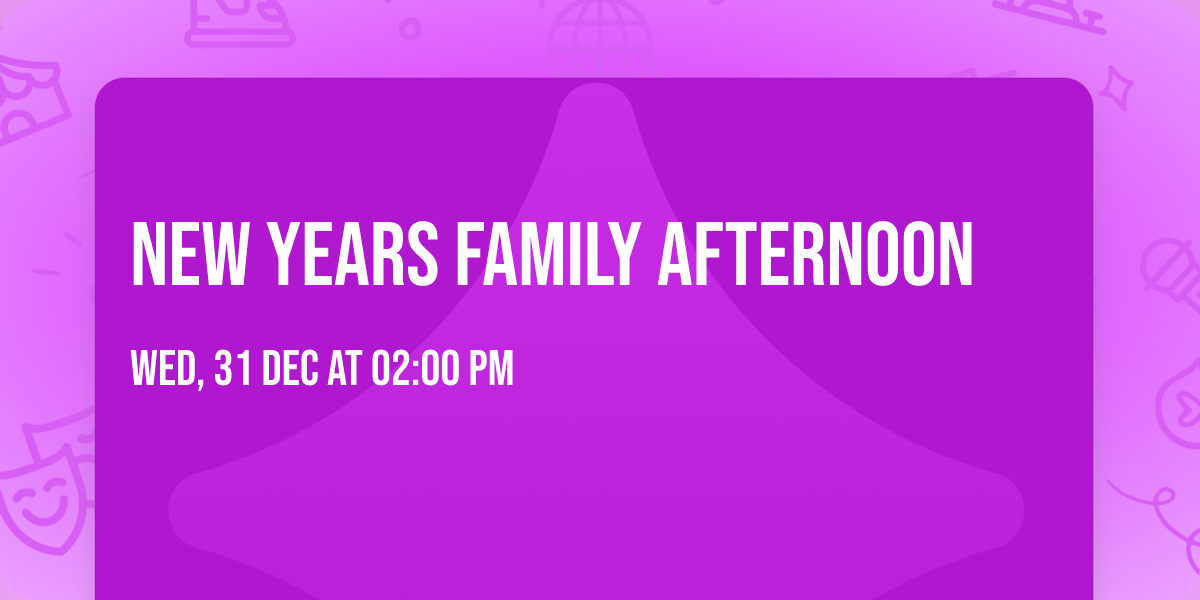 NEW YEARS FAMILY AFTERNOON

WED, 31 DEC AT 02:00 PM